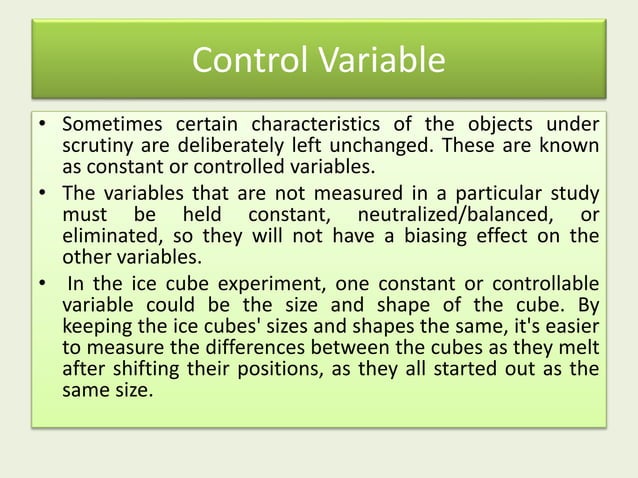 Control Variable

• Sometimes certain characteristics of the objects under scrutiny are deliberately left unchanged. These are known as constant or controlled variables.

• The variables that are not measured in a particular study must be held constant, neutralized/balanced, or eliminated, so they will not have a biasing effect on the other variables.

• In the ice cube experiment, one constant or controllable variable could be the size and shape of the cube. By keeping the ice cubes' sizes and shapes the same, it's easier to measure the differences between the cubes as they melt after shifting their positions, as they all started out as the same size.